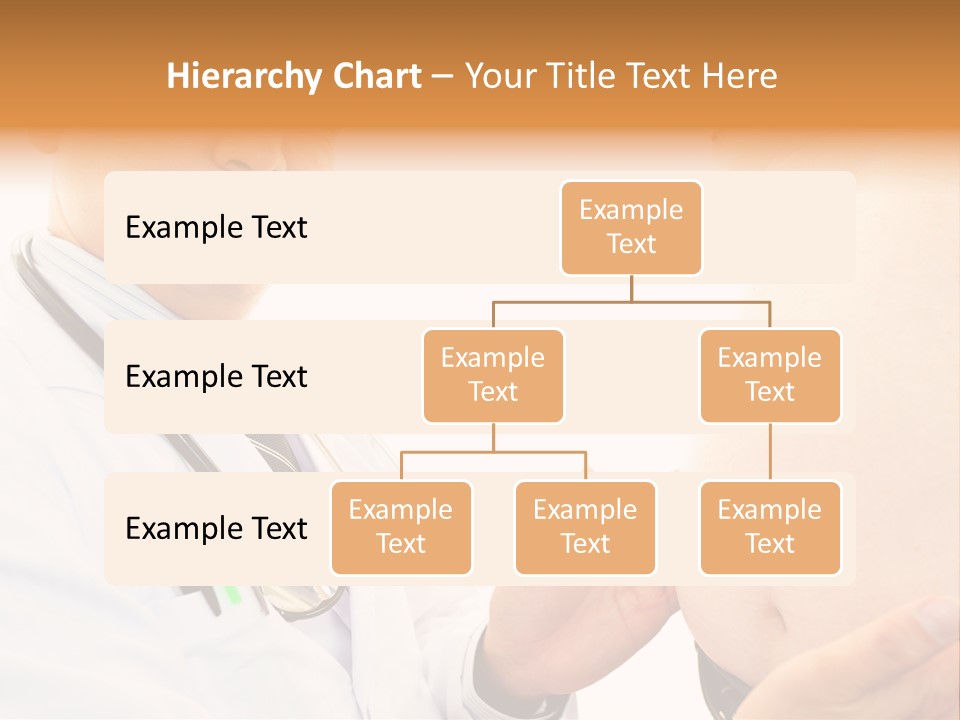 Hierarchy Chart – Your Title Text Here

Example Text

Example Text

Example Text

Example Text

Example Text

Example Text

Example Text

Example Text

Example Text